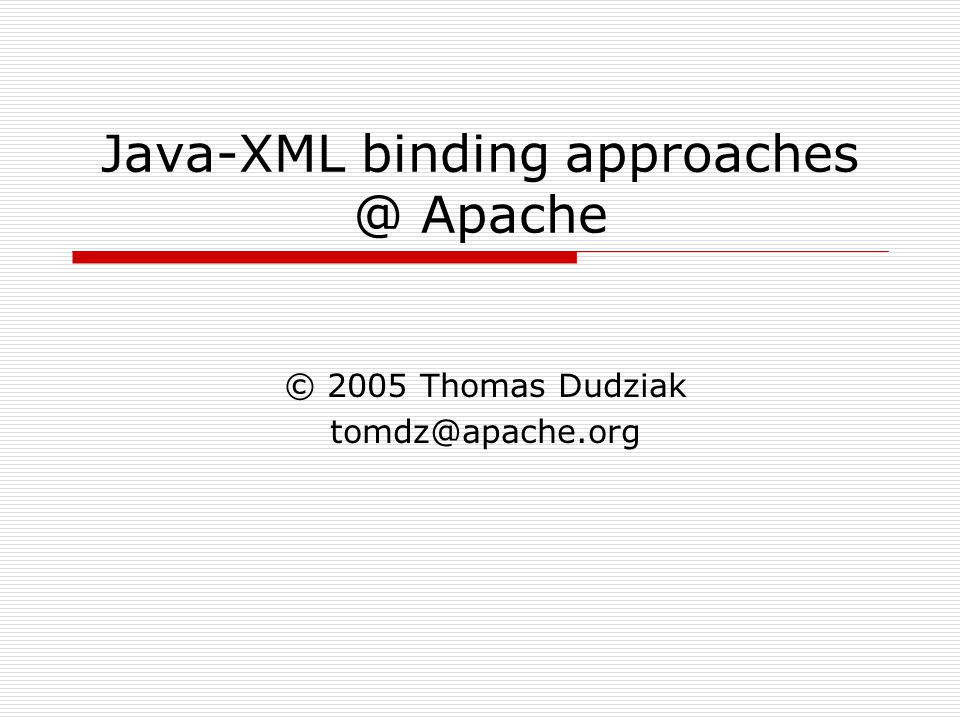 Java-XML binding approaches @ Apache

© 2005 Thomas Dudziak
tomdz@apache.org